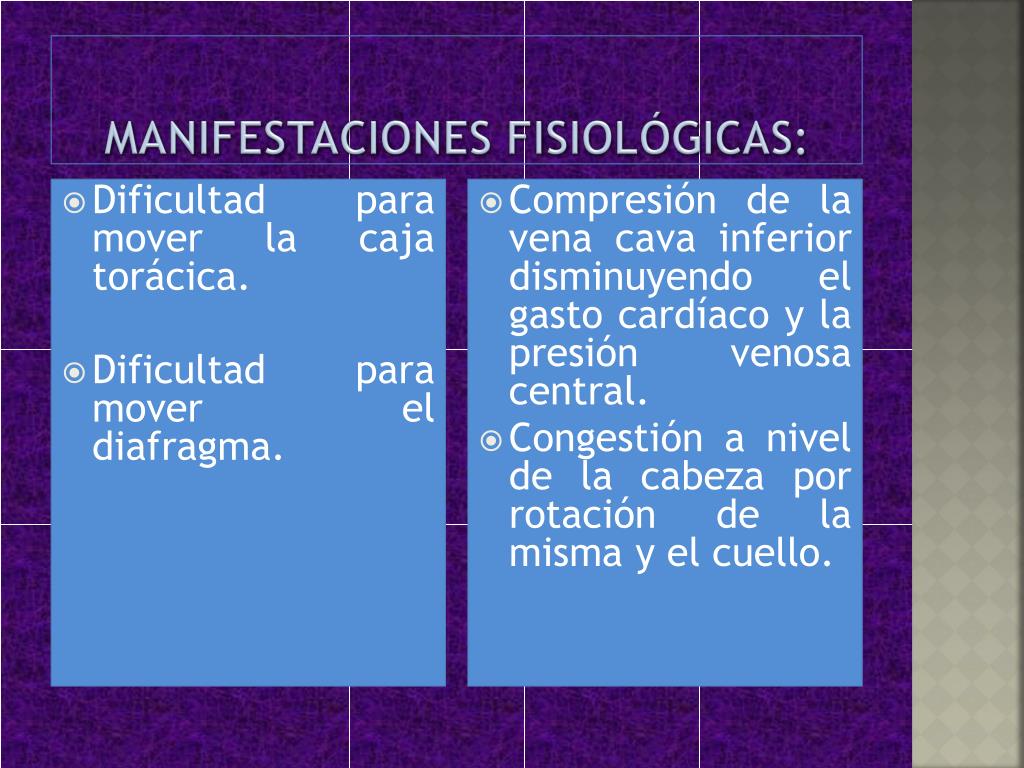 MANIFESTACIONES FISIOLÓGICAS:

Dificultad para mover la caja torácica.

Dificultad para mover el diafragma.

Compresión de la vena cava inferior disminuyendo el gasto cardíaco y la presión venosa central.

Congestión a nivel de la cabeza por rotación de la misma y el cuello.